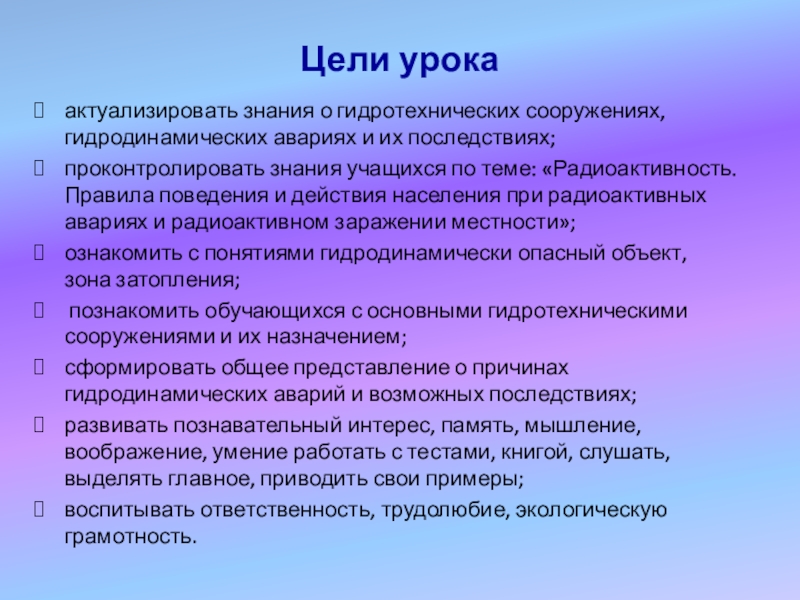 Цели урока

актуализировать знания о гидротехнических сооружениях, гидродинамических авариях и их последствиях;

проконтролировать знания учащихся по теме: «Радиоактивность. Правила поведения и действия населения при радиоактивных авариях и радиоактивном заражении местности»;

ознакомить с понятиями гидродинамически опасный объект, зона затопления;

познакомить обучающихся с основными гидротехническими сооружениями и их назначением;

сформировать общее представление о причинах гидродинамических аварий и возможных последствиях;

развивать познавательный интерес, память, мышление, воображение, умение работать с тестами, книгой, слушать, выделять главное, приводить свои примеры;

воспитывать ответственность, трудолюбие, экологическую грамотность.